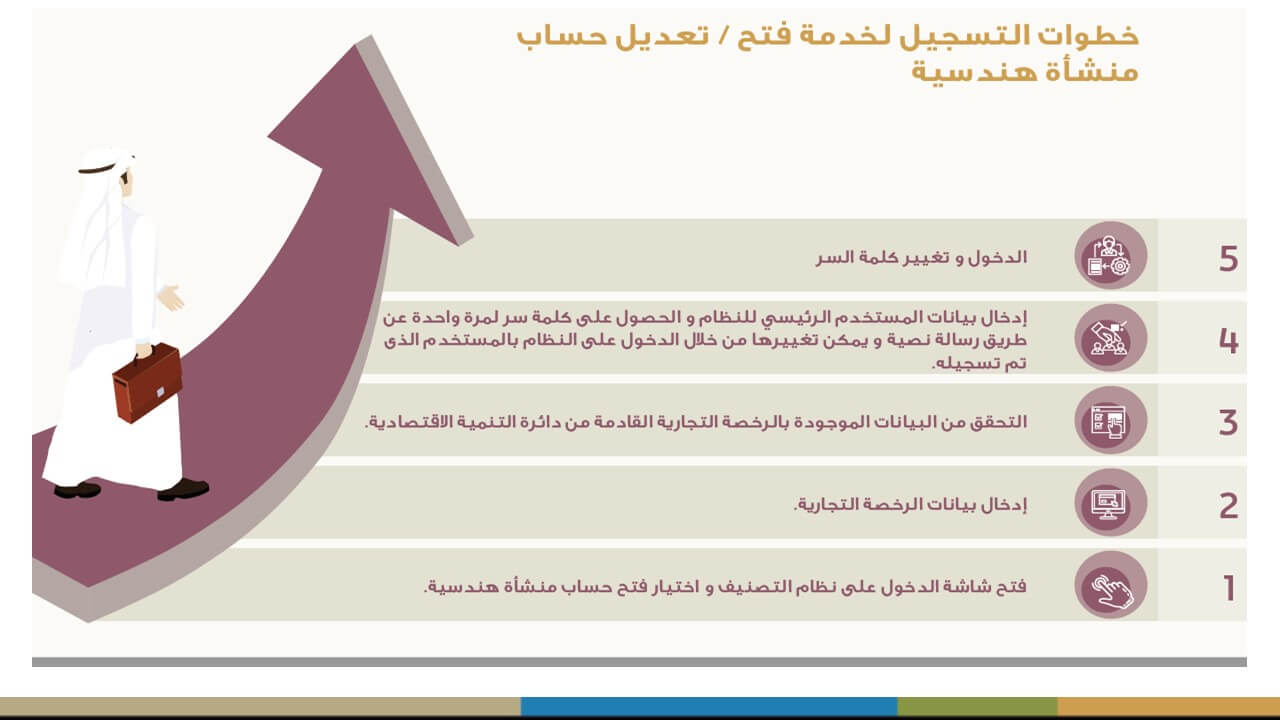 خطوات التسجيل لخدمة فتح / تعديل حساب منشأة هندسية

5 الدخول و تغيير كلمة السر

4 إدخال بيانات المستخدم الرئيسي للنظام و الحصول على كلمة سر لمرة واحدة عن طريق رسالة نصية و يمكن تغييرها من خلال الدخول على النظام بالمستخدم الذى تم تسجيله.

3 التحقق من البيانات الموجودة بالرخصة التجارية القادمة من دائرة التنمية الاقتصادية.

2 إدخال بيانات الرخصة التجارية.

1 فتح شاشة الدخول على نظام التصنيف و اختيار فتح حساب منشأة هندسية.